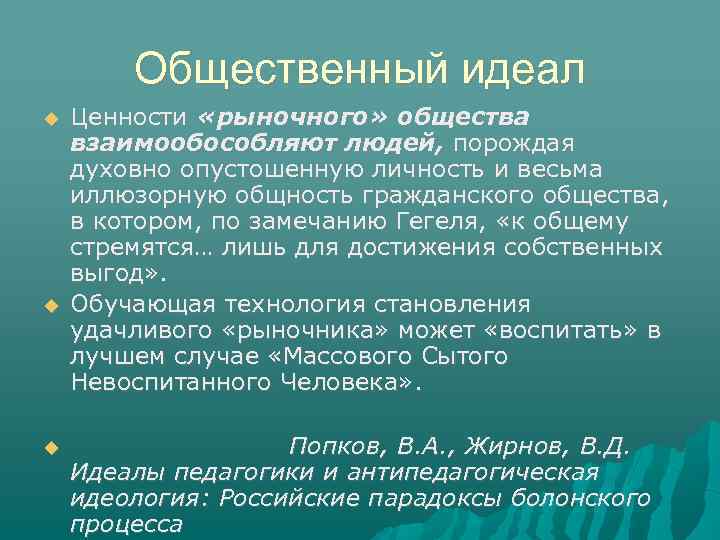 Общественный идеал

Ценности «рыночного» общества взаимообособляют людей, порождая духовно опустошенную личность и весьма иллюзорную общность гражданского общества, в котором, по замечанию Гегеля, «к общему стремятся… лишь для достижения собственных выгод».

Обучающая технология становления удачливого «рыночника» может «воспитать» в лучшем случае «Массового Сытого Невоспитанного Человека».

Попков, В.А., Жирнов, В.Д. Идеалы педагогики и антипедагогическая идеология: Российские парадоксы болонского процесса